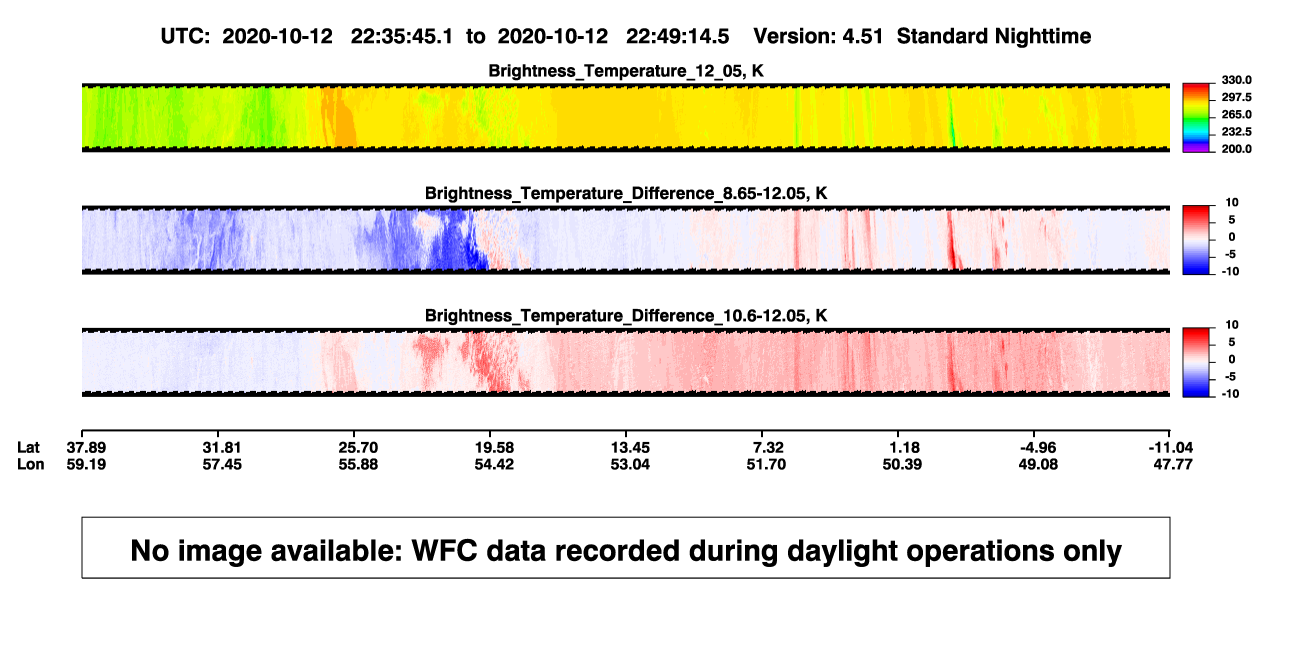 UTC: 2020-10-12 22:35:45.1 to 2020-10-12 22:49:14.5 Version: 4.51 Standard Nighttime

Brightness_Temperature_12_05, K

330.0
297.5
265.0
232.5
200.0

Brightness_Temperature_Difference_8.65-12.05, K

10
5
0
-5
-10

Brightness_Temperature_Difference_10.6-12.05, K

10
5
0
-5
-10

| Lat | 37.89 | 31.81 | 25.70 | 19.58 | 13.45 | 7.32 | 1.18 | -4.96 | -11.04 |
|---|---|---|---|---|---|---|---|---|---|
| Lon | 59.19 | 57.45 | 55.88 | 54.42 | 53.04 | 51.70 | 50.39 | 49.08 | 47.77 |

No image available: WFC data recorded during daylight operations only